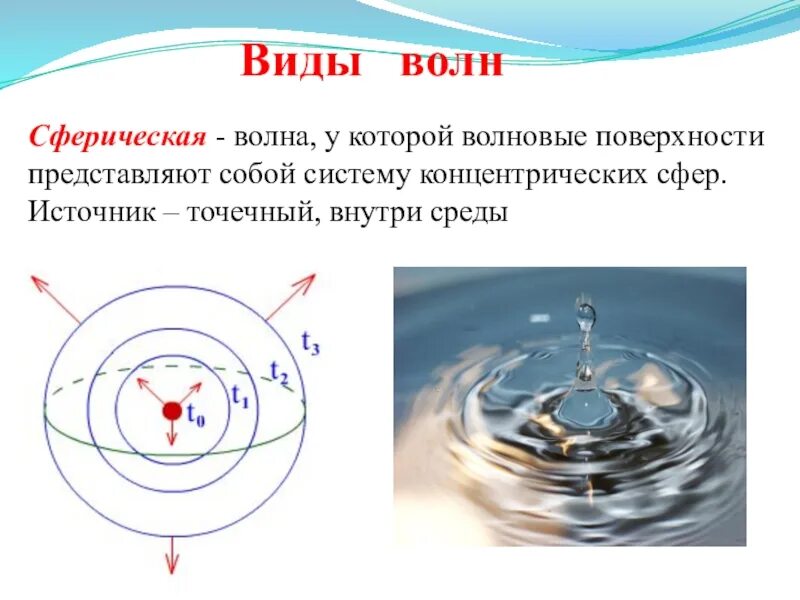 Виды волн

Сферическая - волна, у которой волновые поверхности представляют собой систему концентрических сфер. Источник – точечный, внутри среды

$t_3$
$t_2$
$t_1$
$t_0$